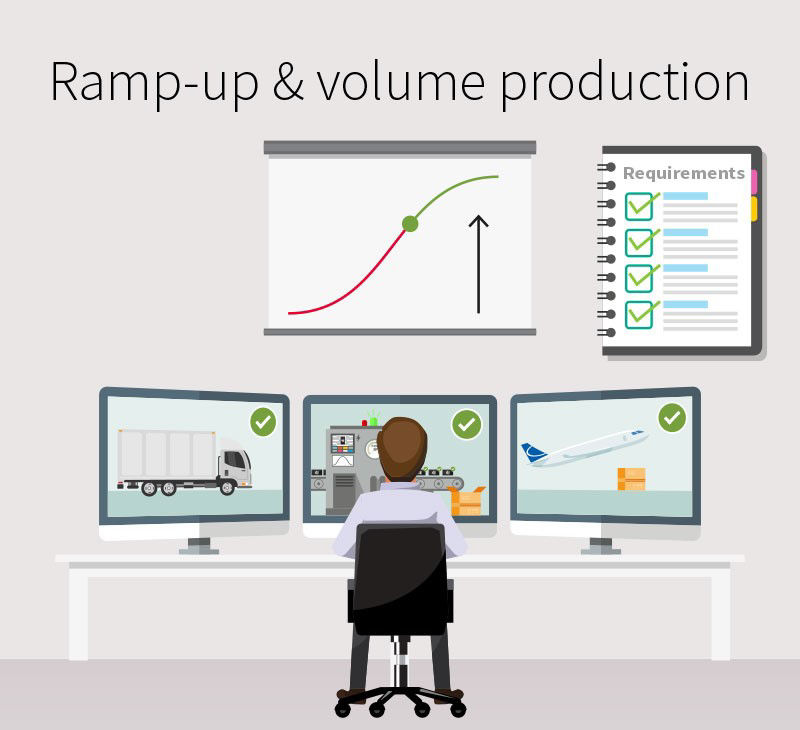 Ramp-up & volume production

Requirements